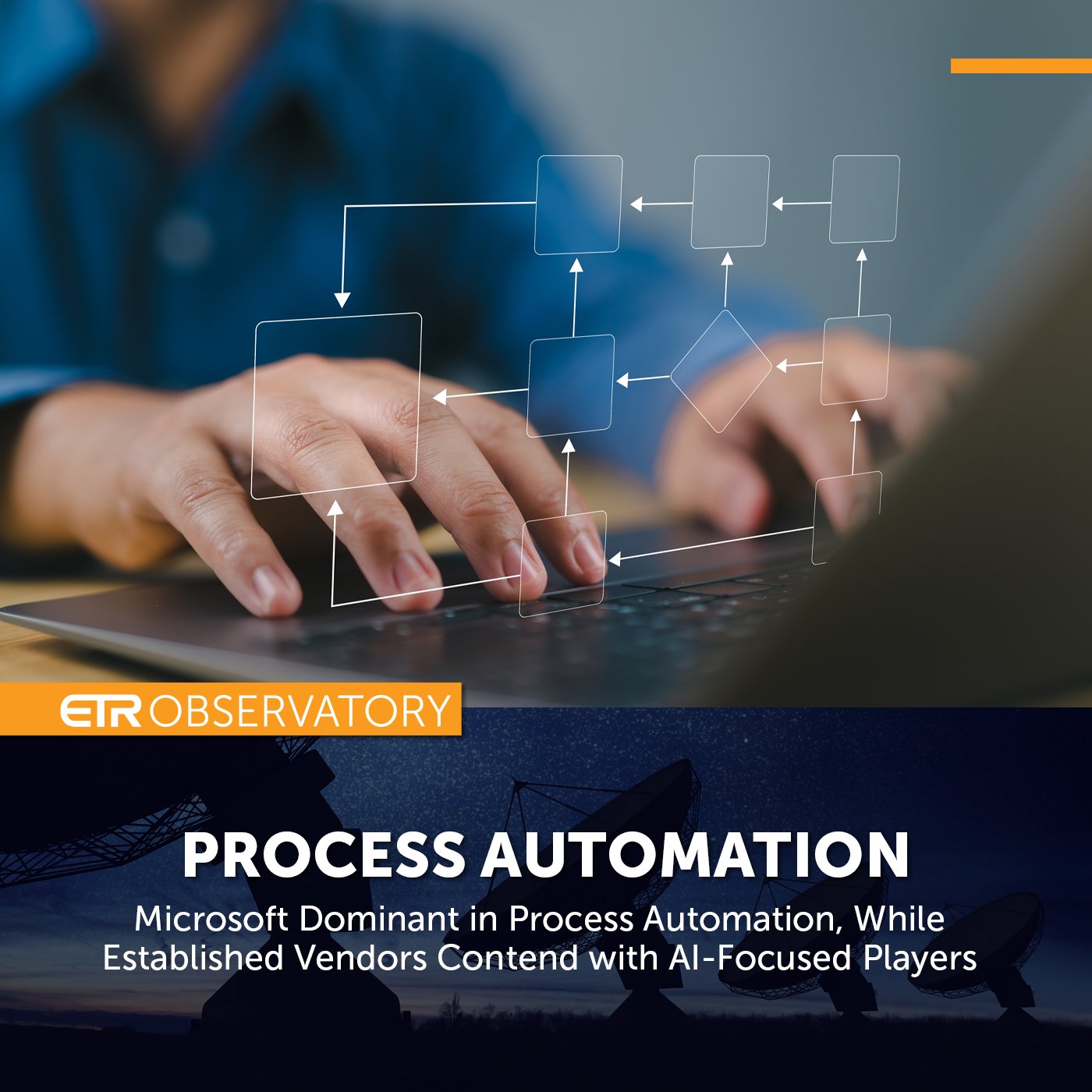 ETR OBSERVATORY

PROCESS AUTOMATION

Microsoft Dominant in Process Automation, While Established Vendors Contend with AI-Focused Players